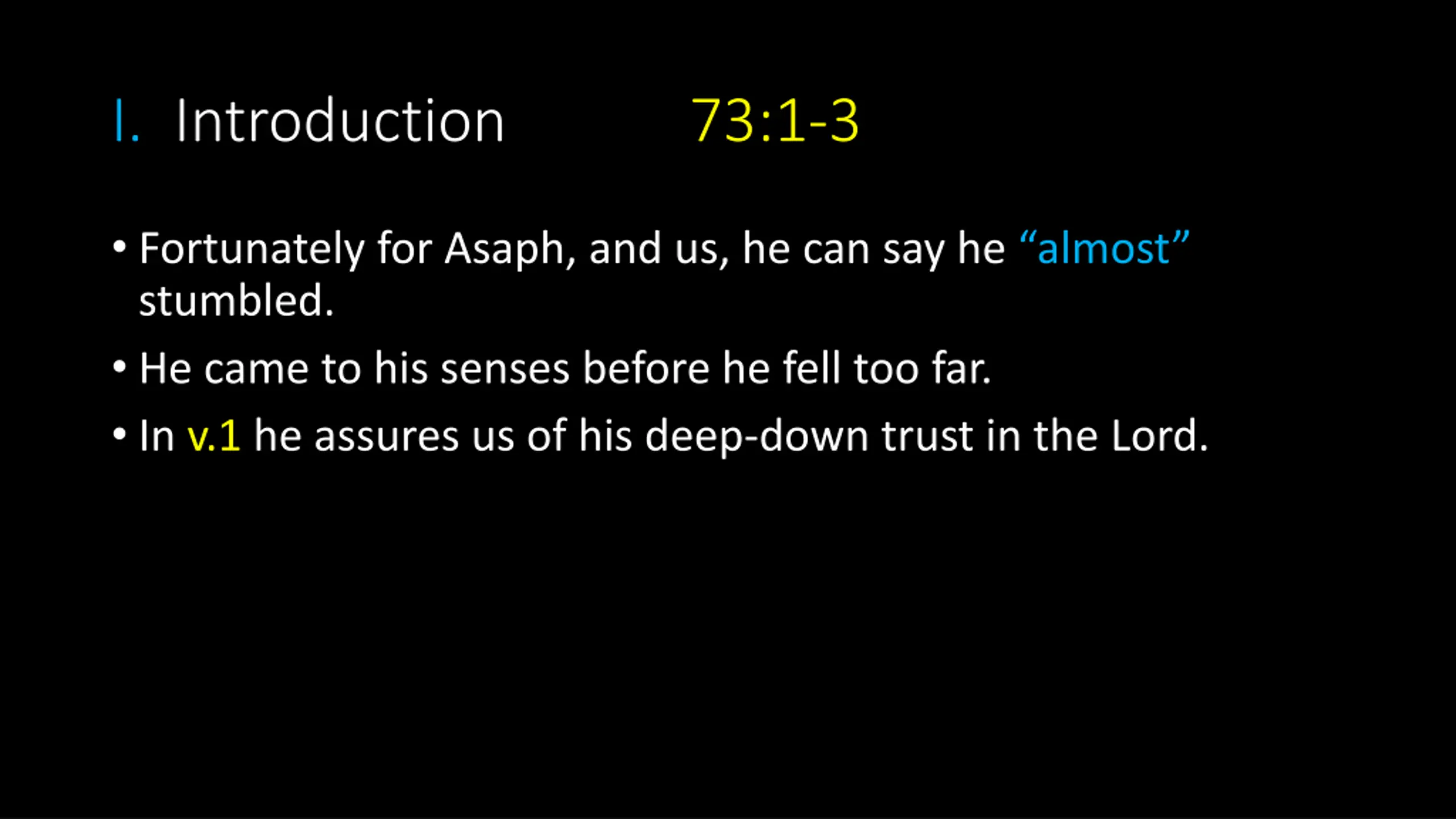 I. Introduction 73:1-3

• Fortunately for Asaph, and us, he can say he “almost” stumbled.

• He came to his senses before he fell too far.

• In v.1 he assures us of his deep-down trust in the Lord.